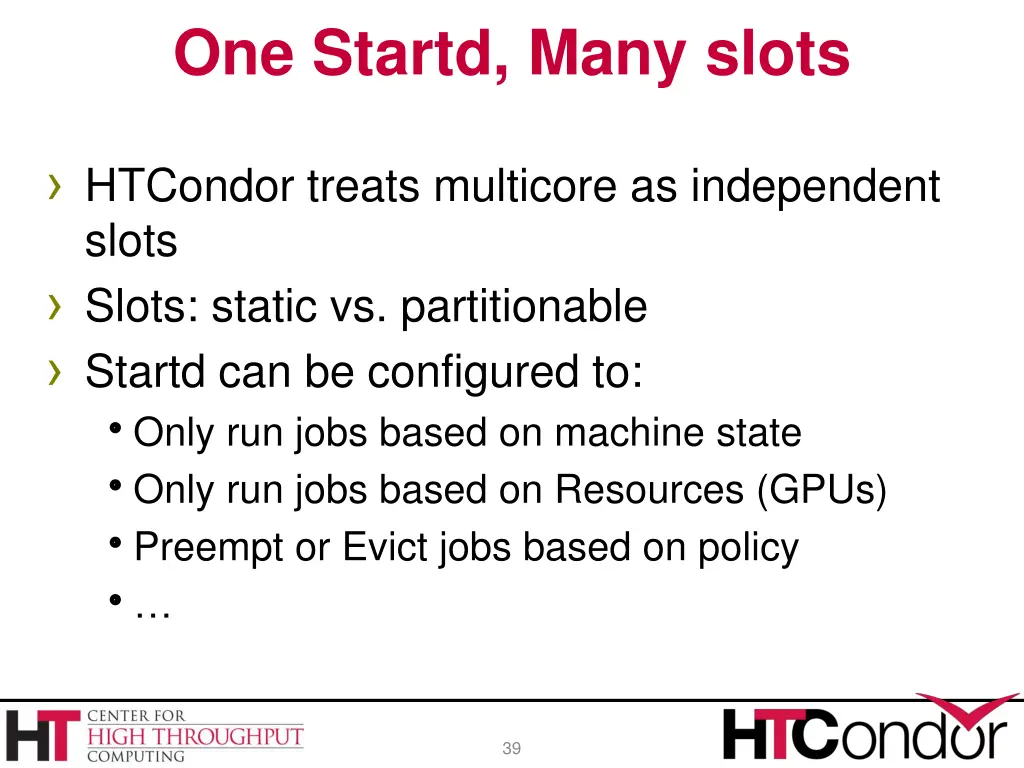 One Startd, Many slots

› HTCondor treats multicore as independent slots
› Slots: static vs. partitionable
› Startd can be configured to:
• Only run jobs based on machine state
• Only run jobs based on Resources (GPUs)
• Preempt or Evict jobs based on policy
• …

HT CENTER FOR HIGH THROUGHPUT COMPUTING

39

HTCondor